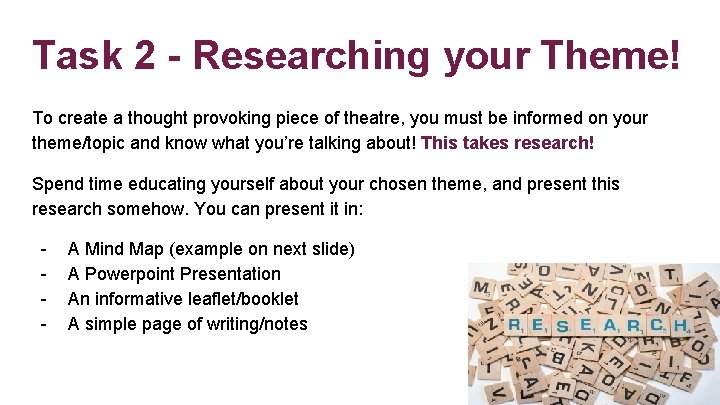 Task 2 - Researching your Theme!

To create a thought provoking piece of theatre, you must be informed on your theme/topic and know what you're talking about! This takes research!

Spend time educating yourself about your chosen theme, and present this research somehow. You can present it in:

- A Mind Map (example on next slide)
- A Powerpoint Presentation
- An informative leaflet/booklet
- A simple page of writing/notes

RESEARCH